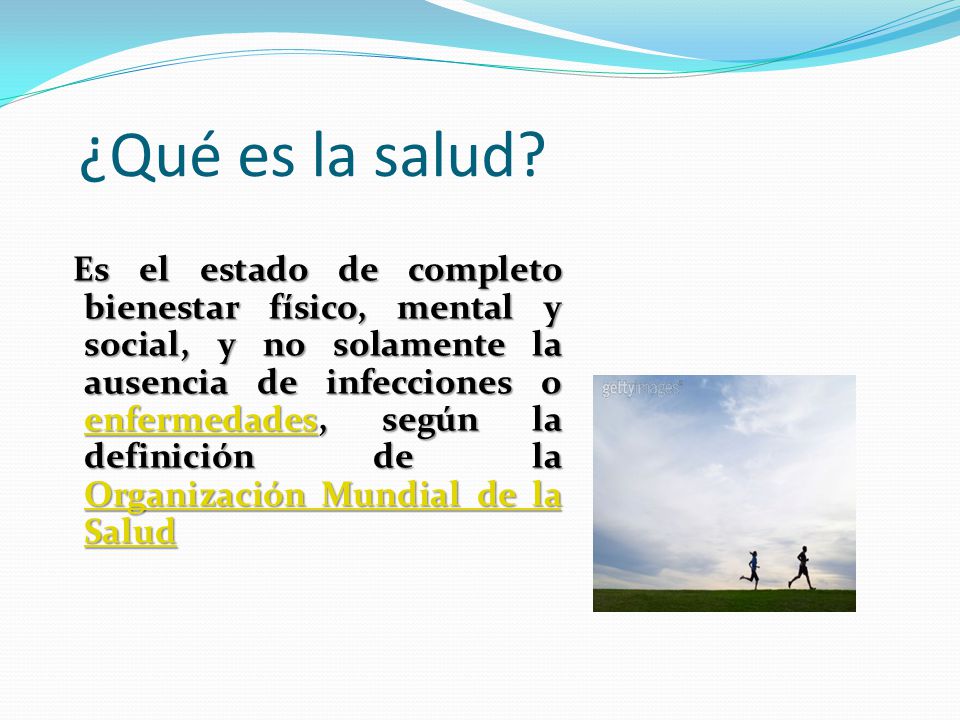 ¿Qué es la salud?

Es el estado de completo bienestar físico, mental y social, y no solamente la ausencia de infecciones o enfermedades, según la definición de la Organización Mundial de la Salud

gettyimages